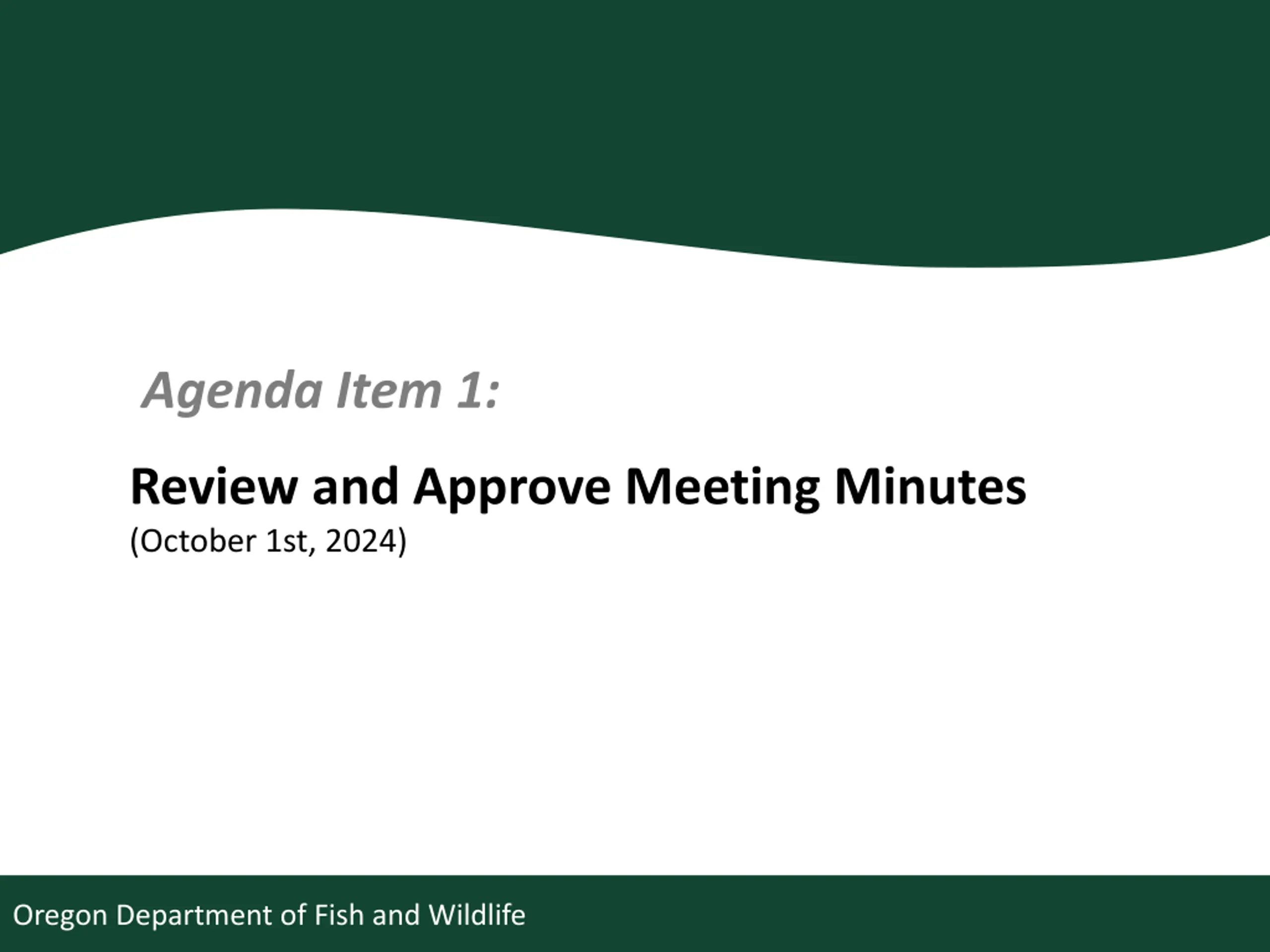 Agenda Item 1:

Review and Approve Meeting Minutes
(October 1st, 2024)

Oregon Department of Fish and Wildlife